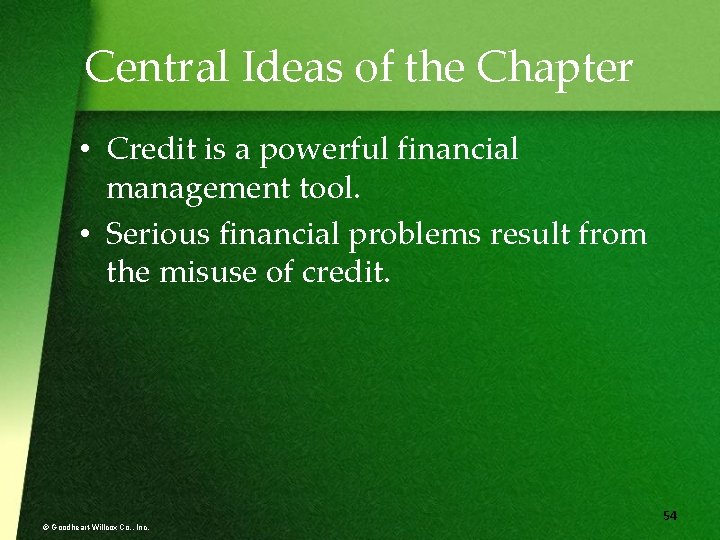 Central Ideas of the Chapter

• Credit is a powerful financial management tool.
• Serious financial problems result from the misuse of credit.

© Goodheart-Willcox Co., Inc.

54